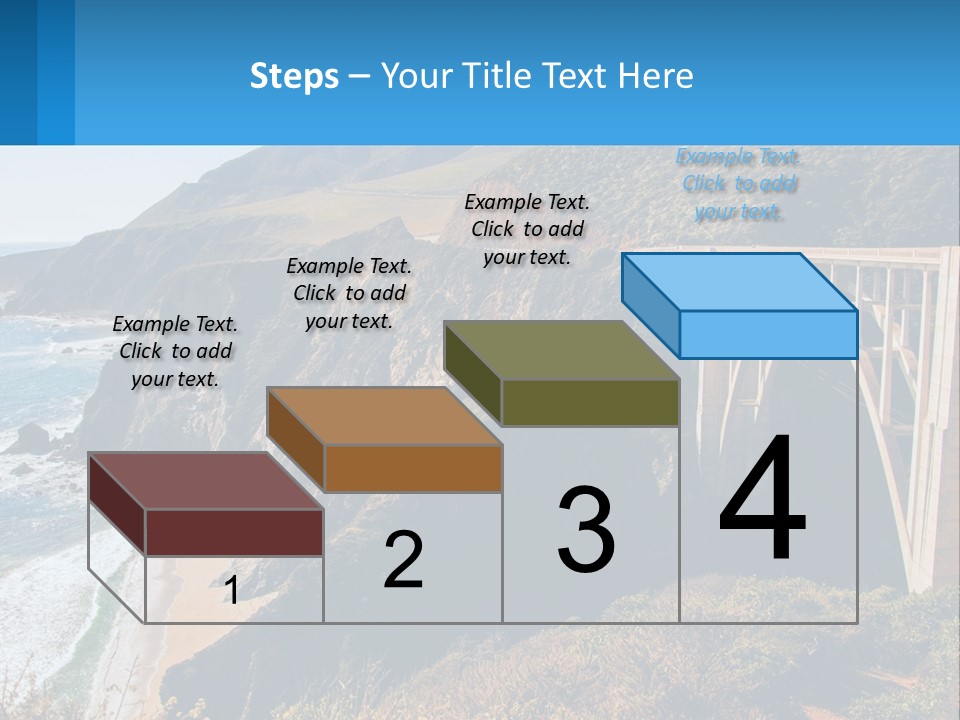 Steps – Your Title Text Here

Example Text. Click to add your text.

Example Text. Click to add your text.

Example Text. Click to add your text.

Example Text. Click to add your text.

1

2

3

4